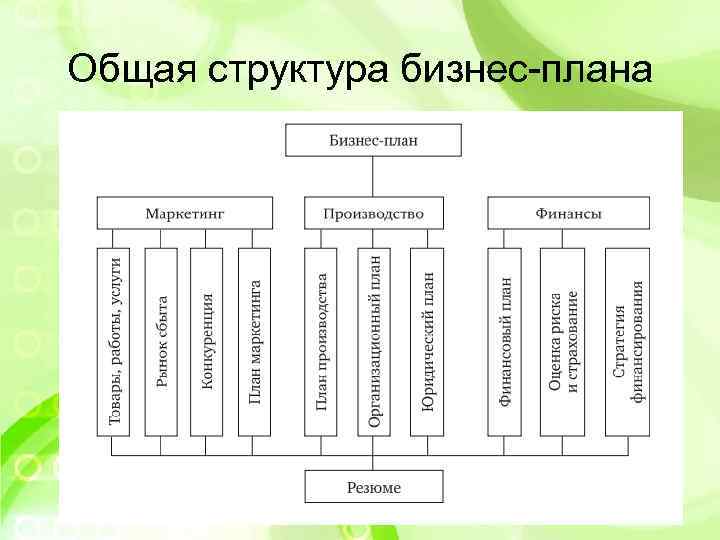 Общая структура бизнес-плана

Бизнес-план

Маркетинг

Производство

Финансы

Товары, работы, услуги

Рынок сбыта

Конкуренция

План маркетинга

План производства

Организационный план

Юридический план

Финансовый план

Оценка риска и страхование

Стратегия финансирования

Резюме